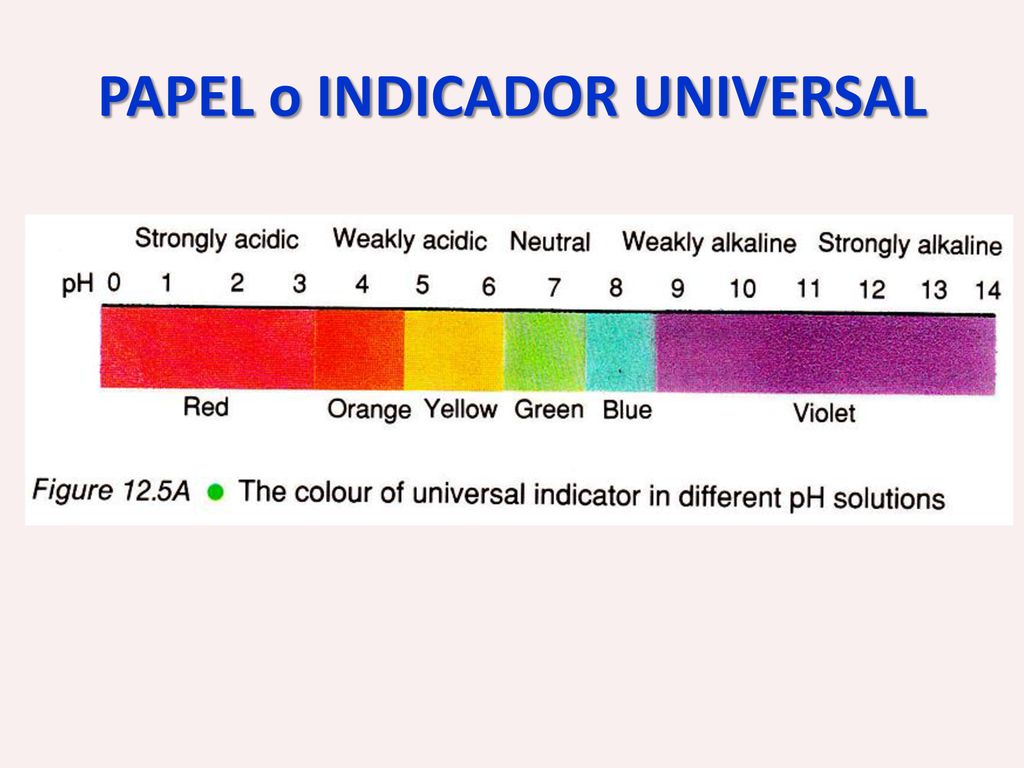 PAPEL o INDICADOR UNIVERSAL

Strongly acidic Weakly acidic Neutral Weakly alkaline Strongly alkaline

pH 0 1 2 3 4 5 6 7 8 9 10 11 12 13 14

Red Orange Yellow Green Blue Violet

Figure 12.5A ● The colour of universal indicator in different pH solutions